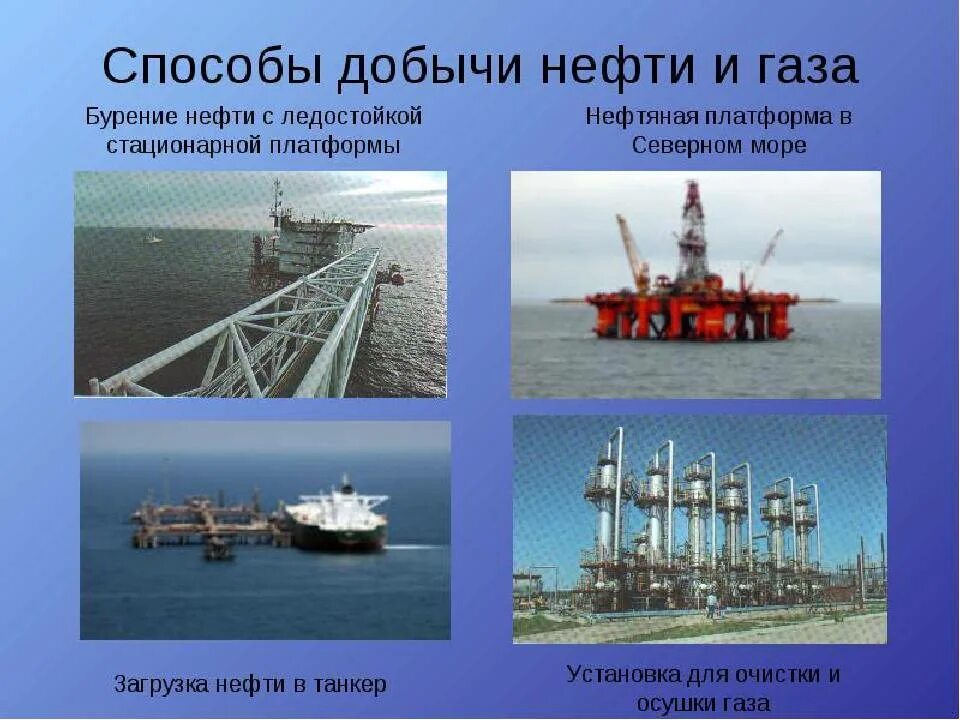 Способы добычи нефти и газа

Бурение нефти с ледостойкой стационарной платформы

Нефтяная платформа в Северном море

Загрузка нефти в танкер

Установка для очистки и осушки газа